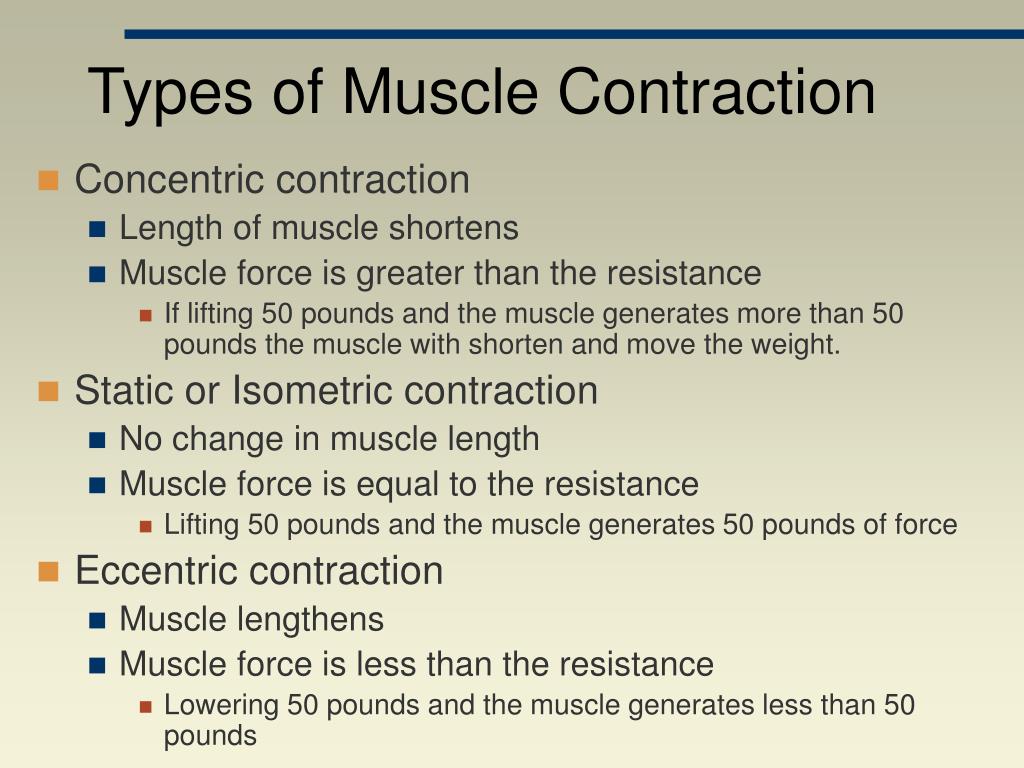 Types of Muscle Contraction

Concentric contraction

Length of muscle shortens

Muscle force is greater than the resistance

If lifting 50 pounds and the muscle generates more than 50 pounds the muscle with shorten and move the weight.

Static or Isometric contraction

No change in muscle length

Muscle force is equal to the resistance

Lifting 50 pounds and the muscle generates 50 pounds of force

Eccentric contraction

Muscle lengthens

Muscle force is less than the resistance

Lowering 50 pounds and the muscle generates less than 50 pounds